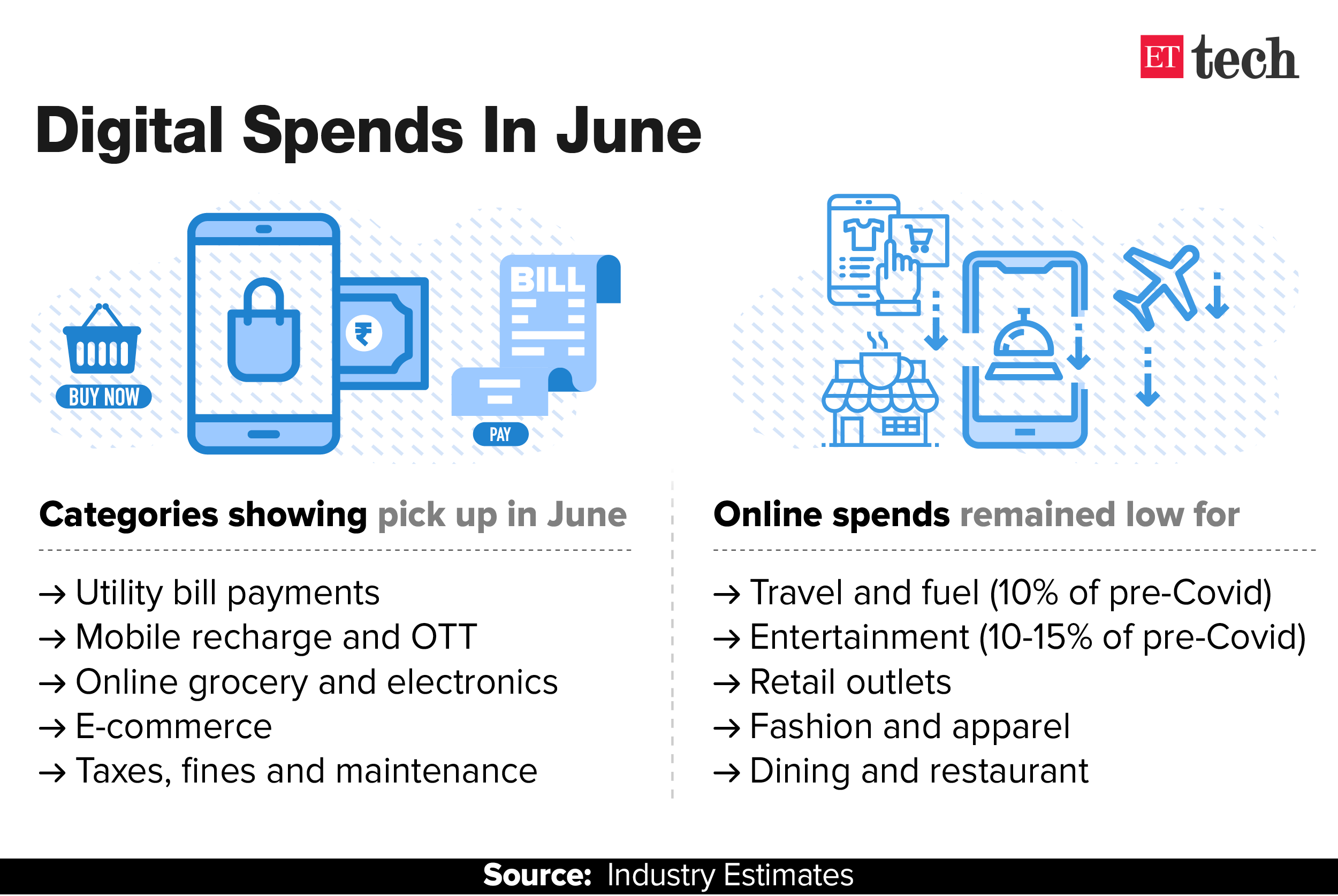 ET tech

Digital Spends In June

BUY NOW

₹

BILL

PAY

Categories showing pick up in June

→ Utility bill payments
→ Mobile recharge and OTT
→ Online grocery and electronics
→ E-commerce
→ Taxes, fines and maintenance

Online spends remained low for

→ Travel and fuel (10% of pre-Covid)
→ Entertainment (10-15% of pre-Covid)
→ Retail outlets
→ Fashion and apparel
→ Dining and restaurant

Source: Industry Estimates